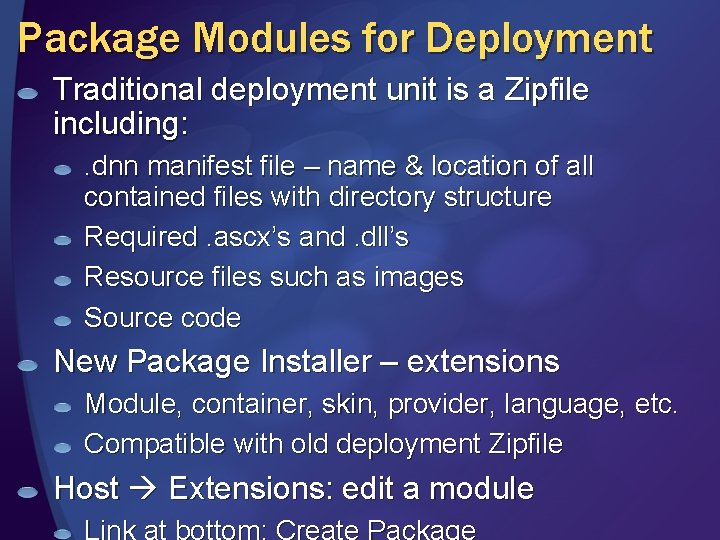 Package Modules for Deployment

Traditional deployment unit is a Zipfile including:

.dnn manifest file – name & location of all contained files with directory structure

Required .ascx's and .dll's

Resource files such as images

Source code

New Package Installer – extensions

Module, container, skin, provider, language, etc.

Compatible with old deployment Zipfile

Host → Extensions: edit a module

Link at bottom: Create Package